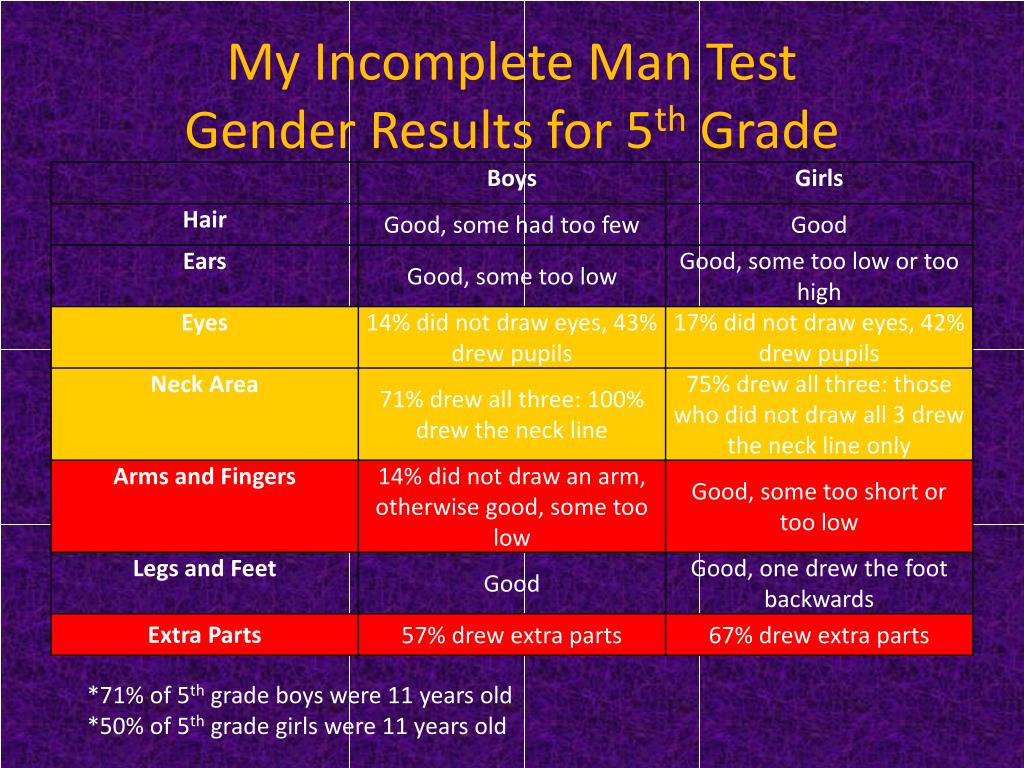 My Incomplete Man Test
Gender Results for 5$^{th}$ Grade

| | Boys | Girls |
|---|---|---|
| Hair | Good, some had too few | Good |
| Ears | Good, some too low | Good, some too low or too high |
| Eyes | 14% did not draw eyes, 43% drew pupils | 17% did not draw eyes, 42% drew pupils |
| Neck Area | 71% drew all three: 100% drew the neck line | 75% drew all three: those who did not draw all 3 drew the neck line only |
| Arms and Fingers | 14% did not draw an arm, otherwise good, some too low | Good, some too short or too low |
| Legs and Feet | Good | Good, one drew the foot backwards |
| Extra Parts | 57% drew extra parts | 67% drew extra parts |

*71% of 5$^{th}$ grade boys were 11 years old
*50% of 5$^{th}$ grade girls were 11 years old